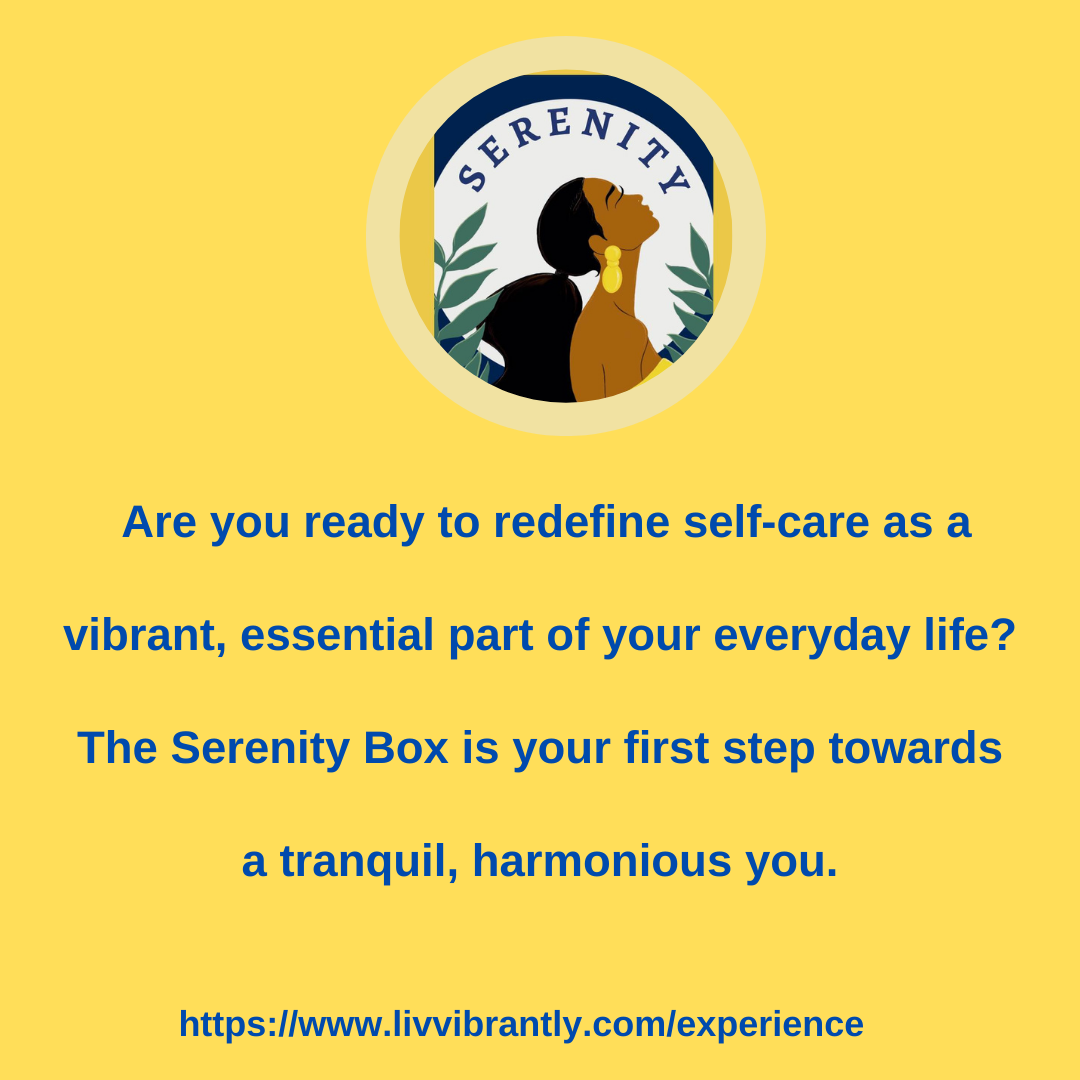 SERENITY

Are you ready to redefine self-care as a vibrant, essential part of your everyday life? The Serenity Box is your first step towards a tranquil, harmonious you.

https://www.livvibrantly.com/experience